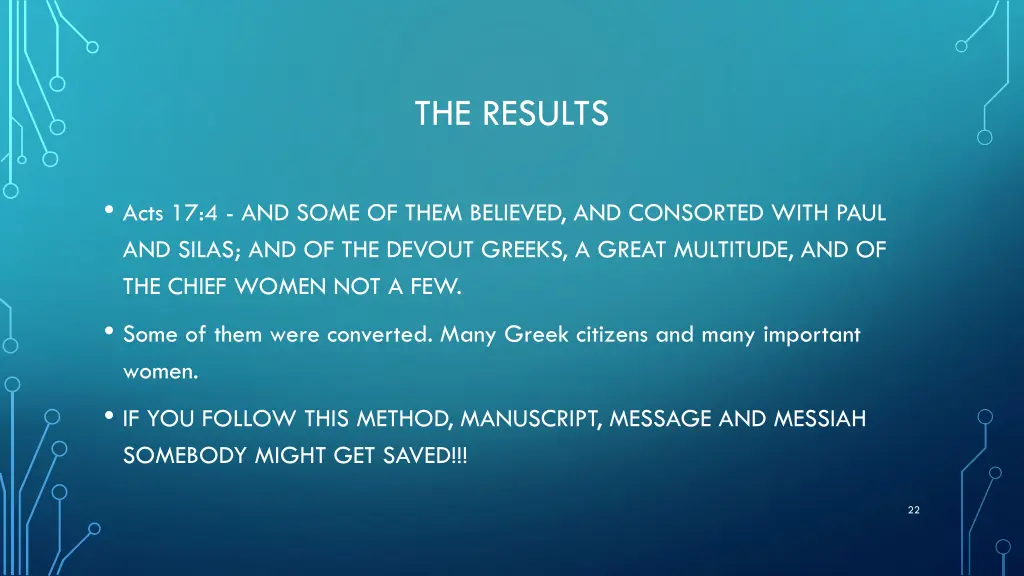 THE RESULTS

• Acts 17:4 - AND SOME OF THEM BELIEVED, AND CONSORTED WITH PAUL AND SILAS; AND OF THE DEVOUT GREEKS, A GREAT MULTITUDE, AND OF THE CHIEF WOMEN NOT A FEW.

• Some of them were converted. Many Greek citizens and many important women.

• IF YOU FOLLOW THIS METHOD, MANUSCRIPT, MESSAGE AND MESSIAH SOMEBODY MIGHT GET SAVED!!!

22